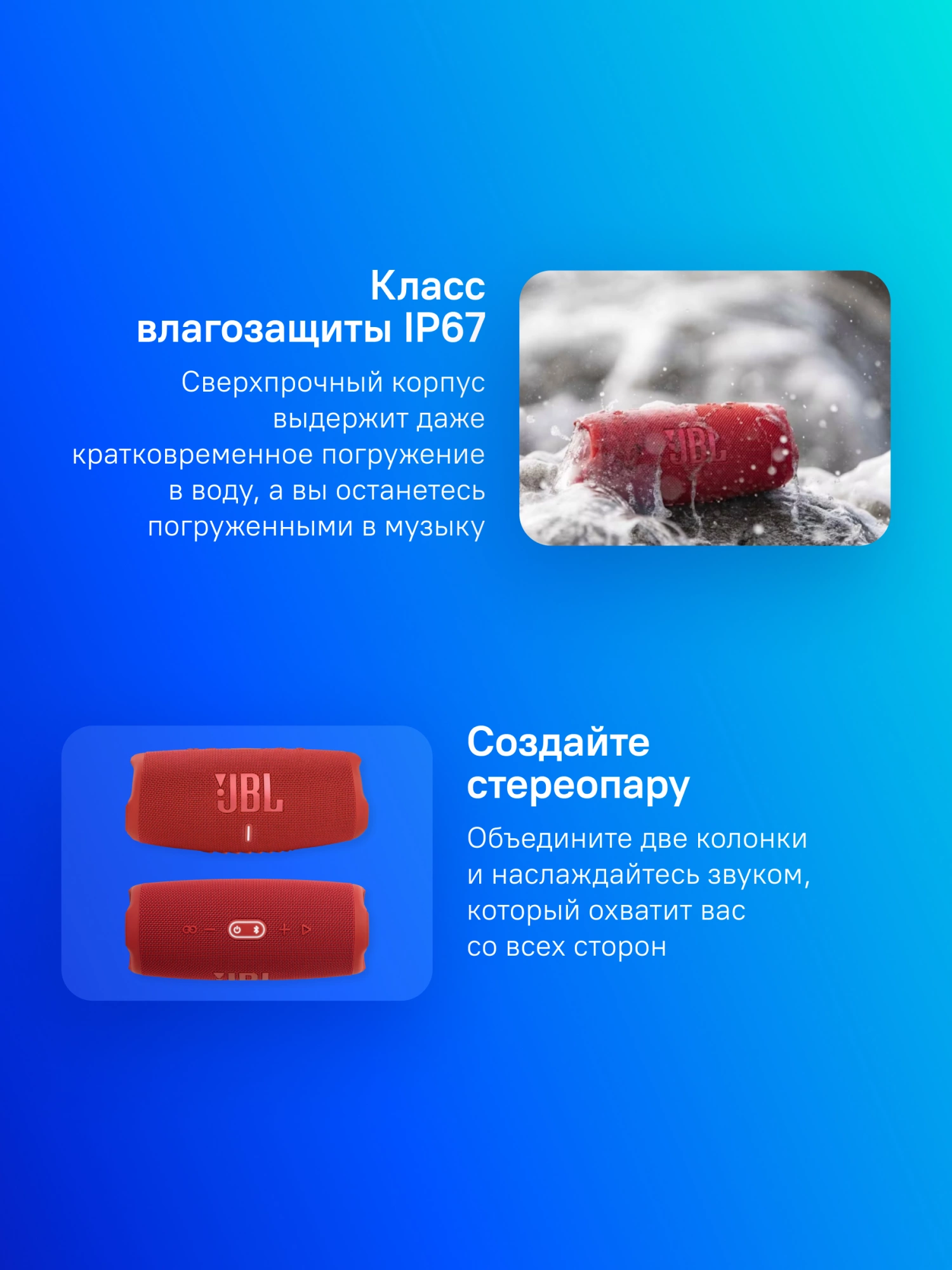 Класс влагозащиты IP67

Сверхпрочный корпус выдержит даже кратковременное погружение в воду, а вы останетесь погруженными в музыку

JBL

JBL

Создайте стереопару

Объедините две колонки и наслаждайтесь звуком, который охватит вас со всех сторон